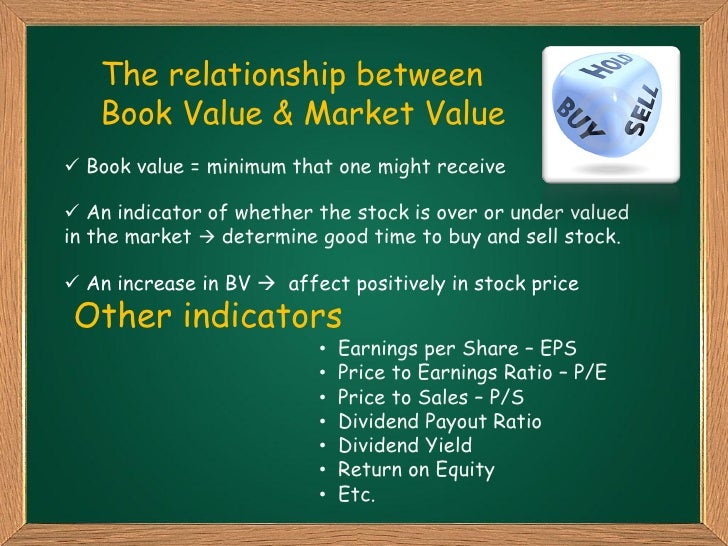 The relationship between Book Value & Market Value

HOLD
BUY
SELL

✓ Book value = minimum that one might receive

✓ An indicator of whether the stock is over or under valued in the market → determine good time to buy and sell stock.

✓ An increase in BV → affect positively in stock price

Other indicators

• Earnings per Share – EPS
• Price to Earnings Ratio – P/E
• Price to Sales – P/S
• Dividend Payout Ratio
• Dividend Yield
• Return on Equity
• Etc.